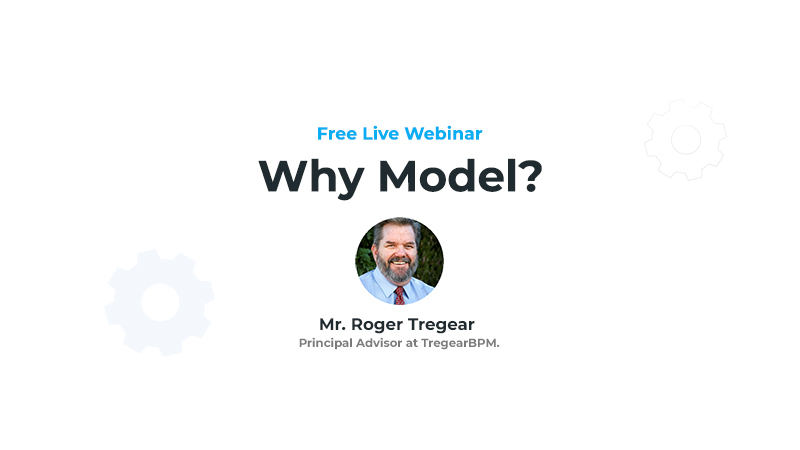 Free Live Webinar

Why Model?

Mr. Roger Tregear

Principal Advisor at TregearBPM.